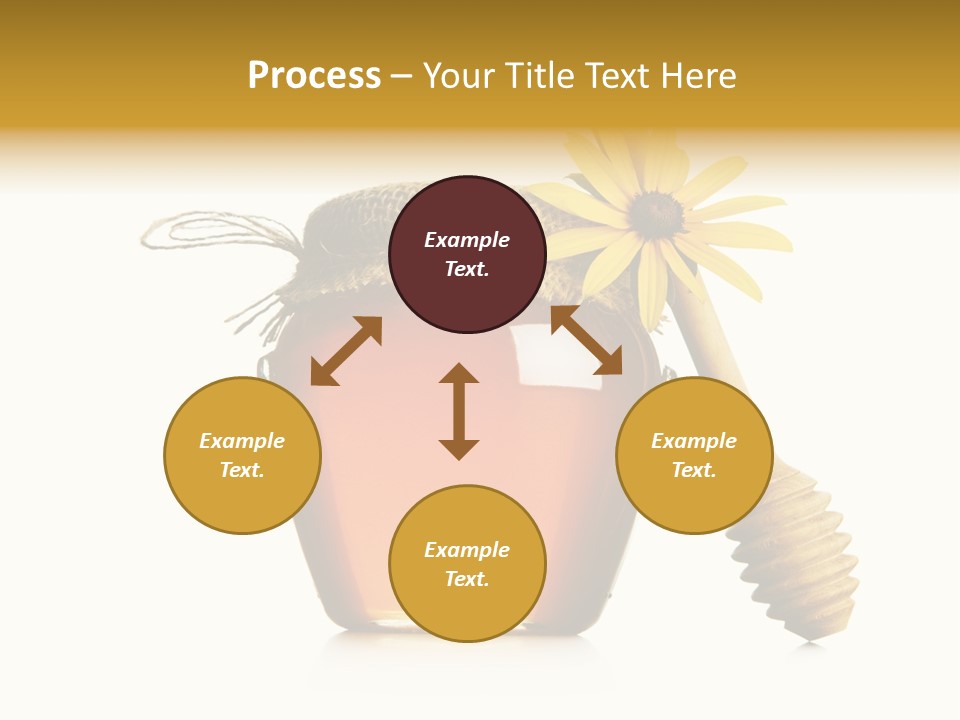 Process – Your Title Text Here

Example Text.

Example Text.

Example Text.

Example Text.